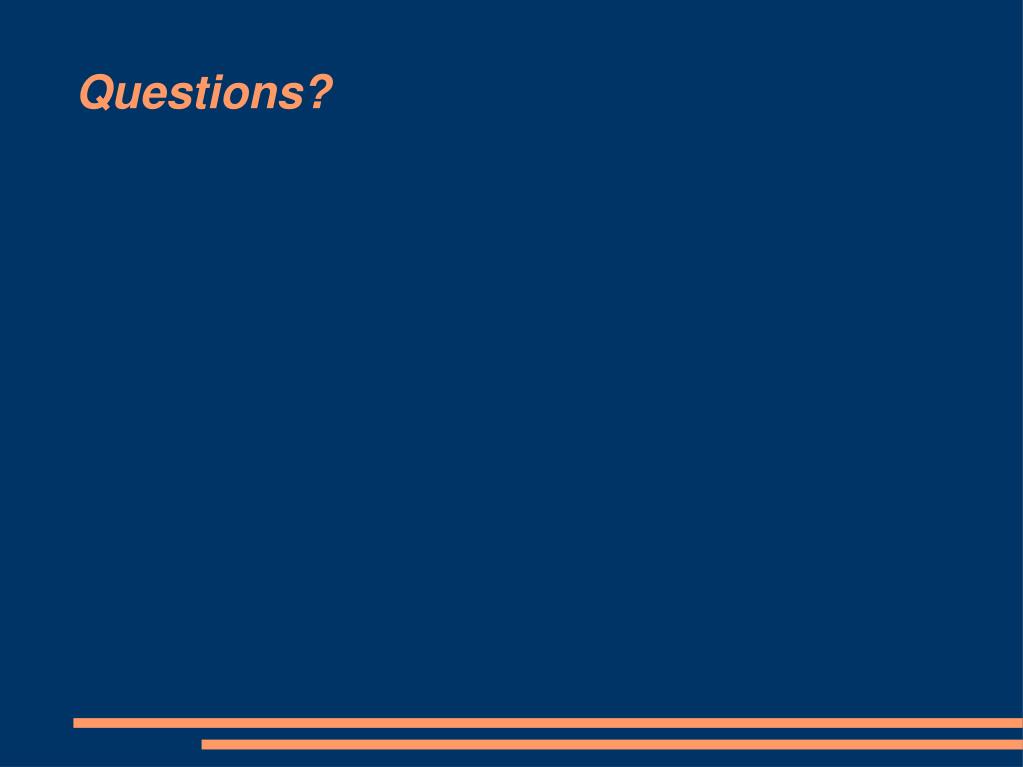 Questions?